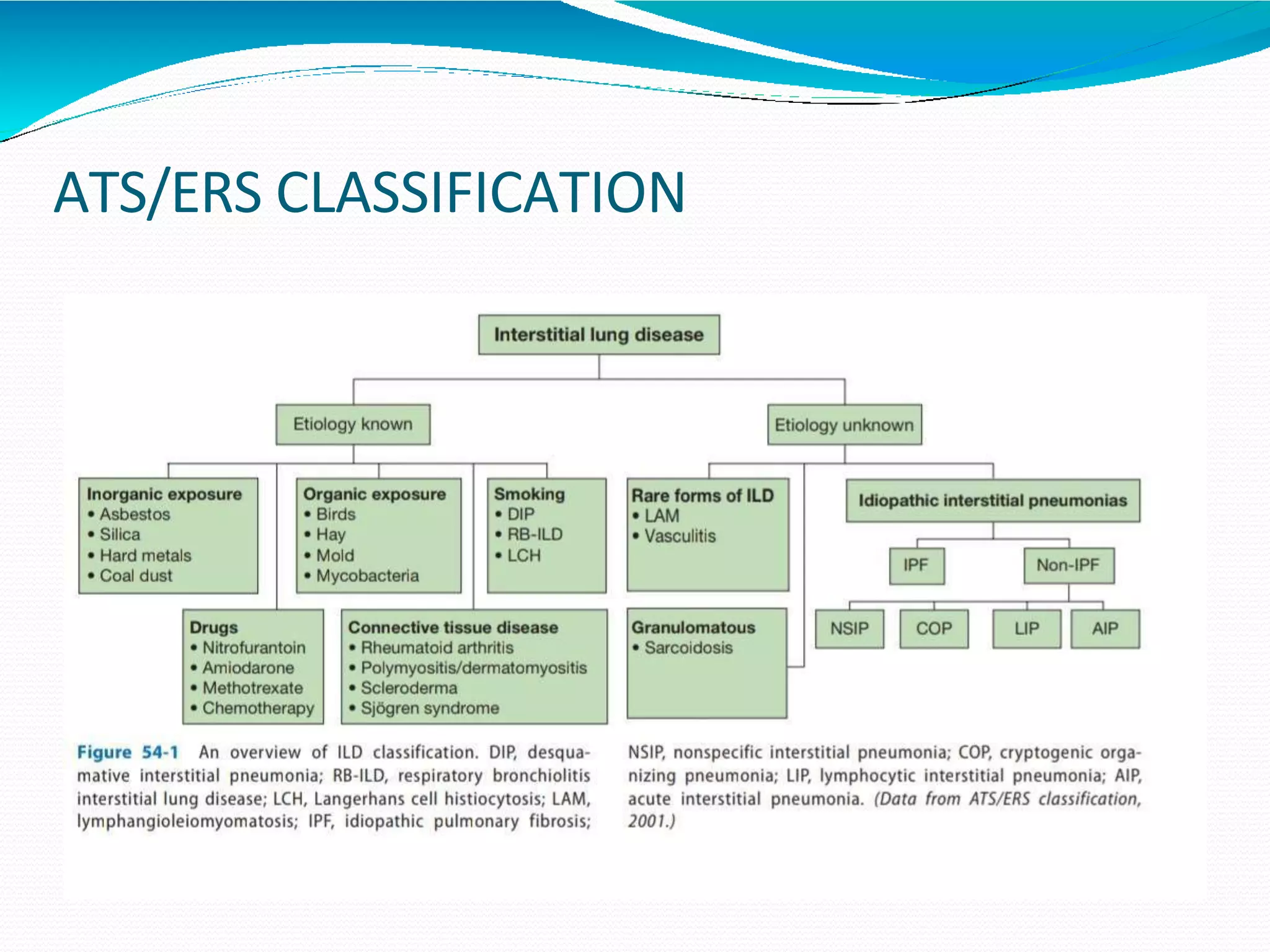 ATS/ERS CLASSIFICATION

Interstitial lung disease

Etiology known

Etiology unknown

Inorganic exposure
• Asbestos
• Silica
• Hard metals
• Coal dust

Organic exposure
• Birds
• Hay
• Mold
• Mycobacteria

Smoking
• DIP
• RB-ILD
• LCH

Drugs
• Nitrofurantoin
• Amiodarone
• Methotrexate
• Chemotherapy

Connective tissue disease
• Rheumatoid arthritis
• Polymyositis/dermatomyositis
• Scleroderma
• Sjögren syndrome

Rare forms of ILD
• LAM
• Vasculitis

Granulomatous
• Sarcoidosis

Idiopathic interstitial pneumonias

IPF

Non-IPF

NSIP

COP

LIP

AIP

Figure 54-1 An overview of ILD classification. DIP, desquamative interstitial pneumonia; RB-ILD, respiratory bronchiolitis interstitial lung disease; LCH, Langerhans cell histiocytosis; LAM, lymphangioleiomyomatosis; IPF, idiopathic pulmonary fibrosis;

NSIP, nonspecific interstitial pneumonia; COP, cryptogenic organizing pneumonia; LIP, lymphocytic interstitial pneumonia; AIP, acute interstitial pneumonia. (Data from ATS/ERS classification, 2001.)